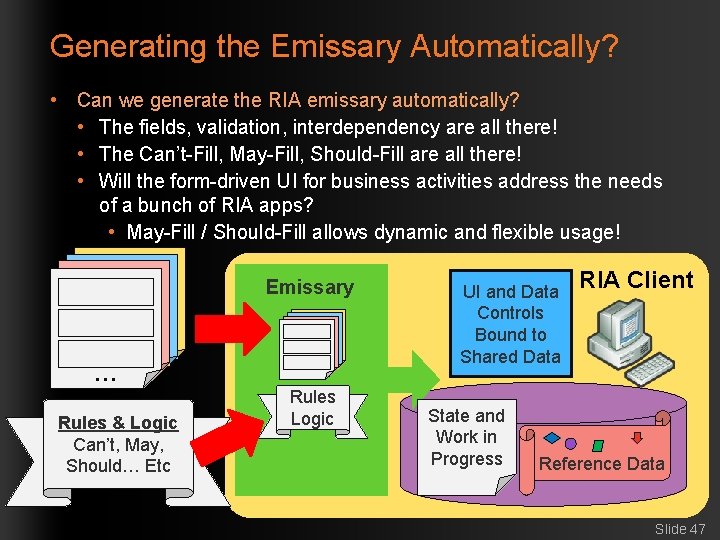 Generating the Emissary Automatically?

• Can we generate the RIA emissary automatically?
  • The fields, validation, interdependency are all there!
  • The Can't-Fill, May-Fill, Should-Fill are all there!
  • Will the form-driven UI for business activities address the needs of a bunch of RIA apps?
    • May-Fill / Should-Fill allows dynamic and flexible usage!

…

Rules & Logic
Can't, May, Should… Etc

Emissary

Rules Logic

UI and Data Controls Bound to Shared Data

RIA Client

State and Work in Progress

Reference Data

Slide 47